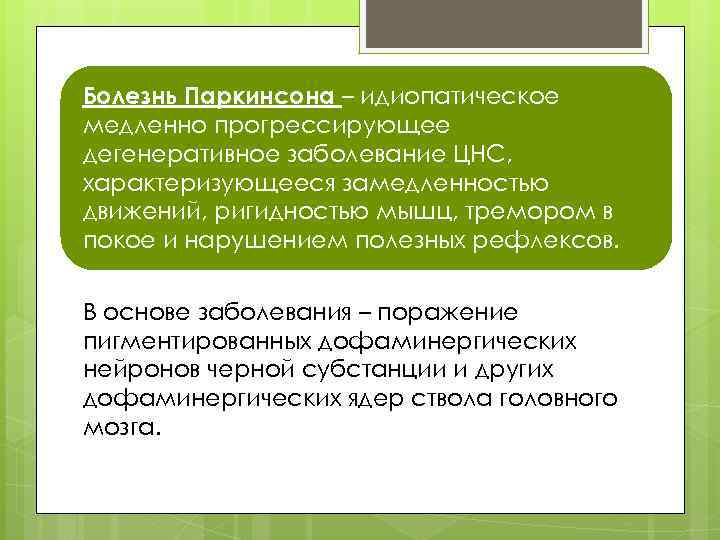 Болезнь Паркинсона – идиопатическое медленно прогрессирующее дегенеративное заболевание ЦНС, характеризующееся замедленностью движений, ригидностью мышц, тремором в покое и нарушением полезных рефлексов.

В основе заболевания – поражение пигментированных дофаминергических нейронов черной субстанции и других дофаминергических ядер ствола головного мозга.